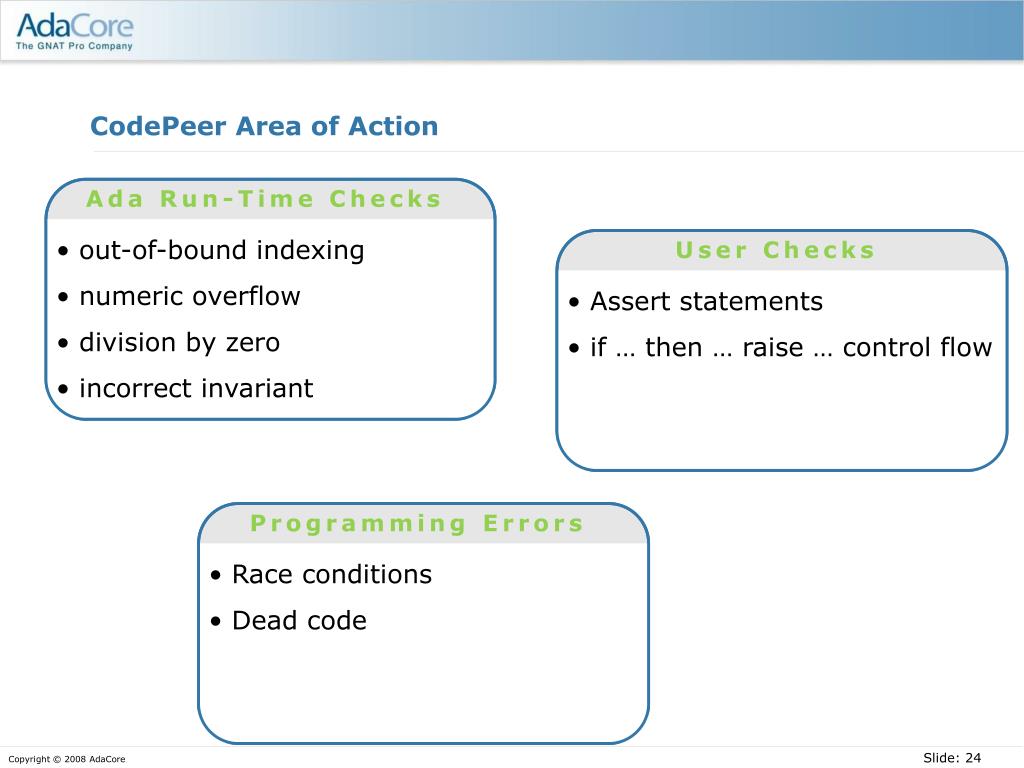 AdaCore
The GNAT Pro Company

CodePeer Area of Action

Ada Run-Time Checks

• out-of-bound indexing
• numeric overflow
• division by zero
• incorrect invariant

User Checks

• Assert statements
• if … then … raise … control flow

Programming Errors

• Race conditions
• Dead code

Copyright © 2008 AdaCore

Slide: 24